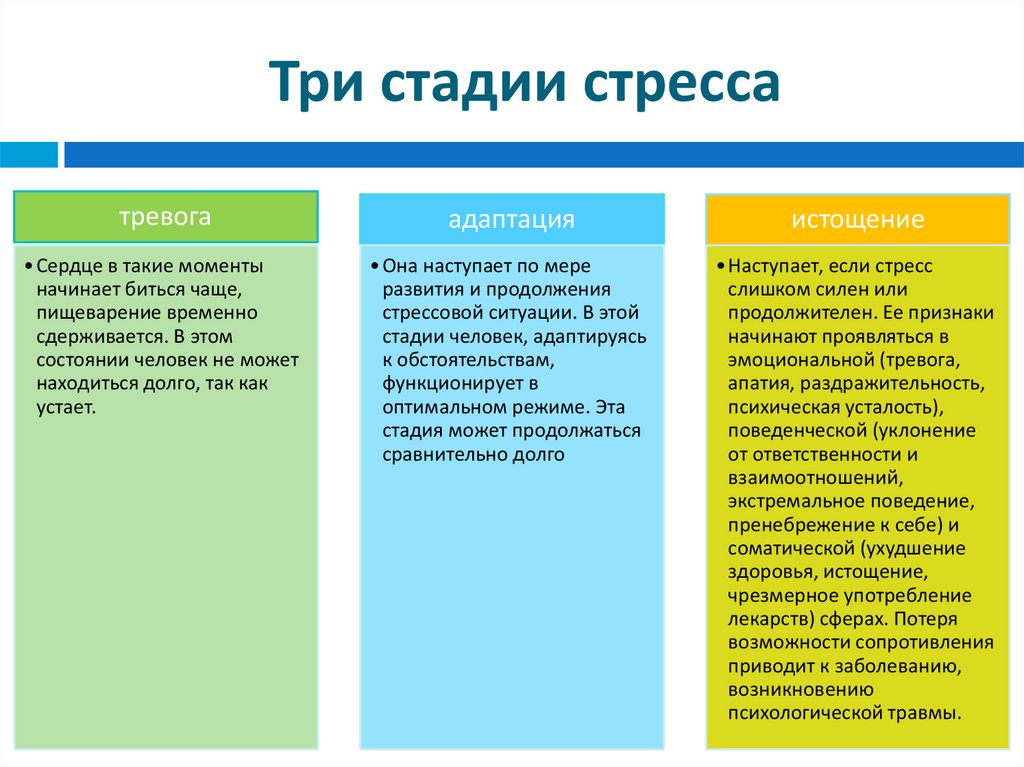 Три стадии стресса

тревога

• Сердце в такие моменты начинает биться чаще, пищеварение временно сдерживается. В этом состоянии человек не может находиться долго, так как устает.

адаптация

• Она наступает по мере развития и продолжения стрессовой ситуации. В этой стадии человек, адаптируясь к обстоятельствам, функционирует в оптимальном режиме. Эта стадия может продолжаться сравнительно долго

истощение

• Наступает, если стресс слишком силен или продолжителен. Ее признаки начинают проявляться в эмоциональной (тревога, апатия, раздражительность, психическая усталость), поведенческой (уклонение от ответственности и взаимоотношений, экстремальное поведение, пренебрежение к себе) и соматической (ухудшение здоровья, истощение, чрезмерное употребление лекарств) сферах. Потеря возможности сопротивления приводит к заболеванию, возникновению психологической травмы.